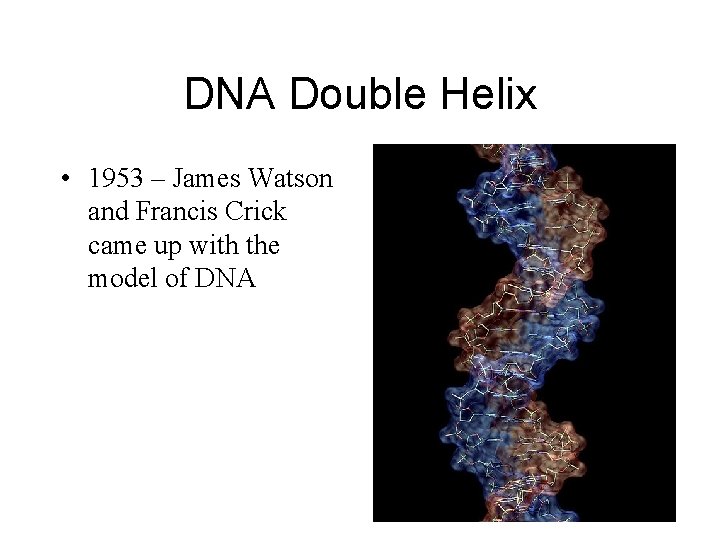 DNA Double Helix

• 1953 – James Watson and Francis Crick came up with the model of DNA